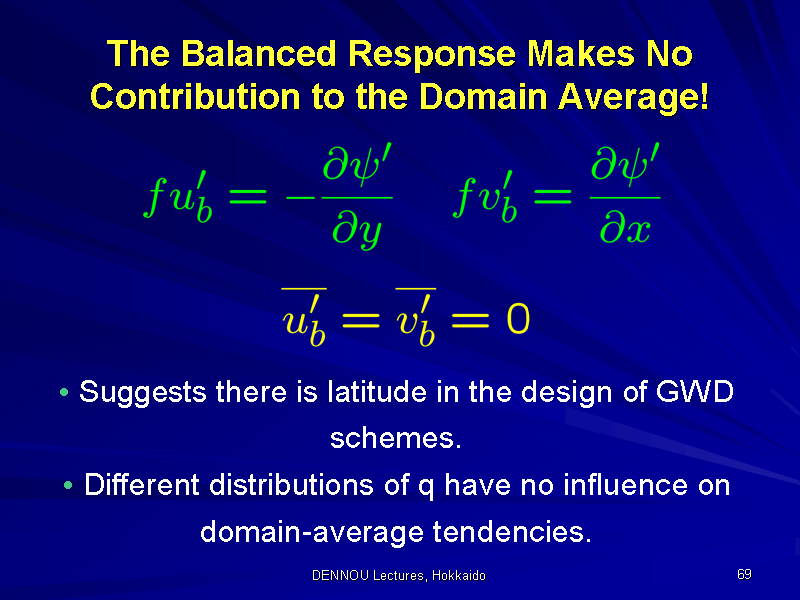 The Balanced Response Makes No Contribution to the Domain Average!

$fu_b' = -\frac{\partial \psi'}{\partial y}$ $fv_b' = \frac{\partial \psi'}{\partial x}$

$\overline{u_b'} = \overline{v_b'} = 0$

• Suggests there is latitude in the design of GWD schemes.

• Different distributions of q have no influence on domain-average tendencies.

DENNOU Lectures, Hokkaido

69